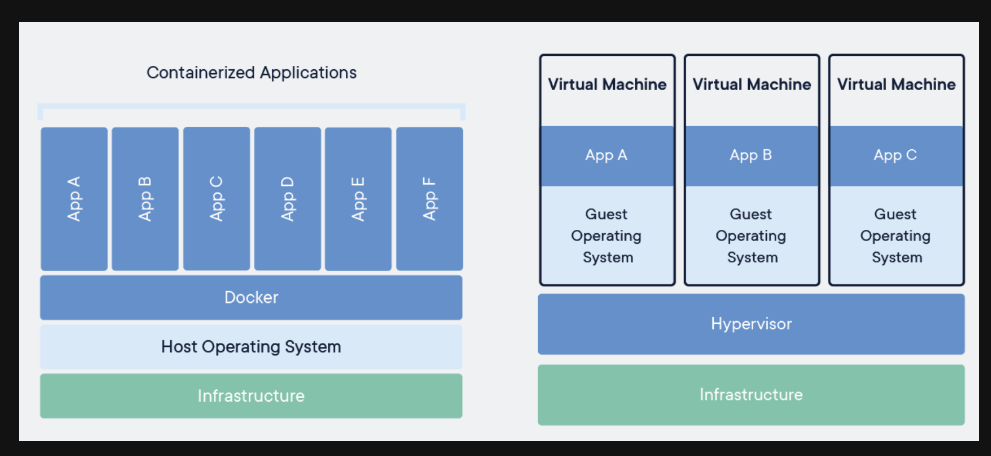 Containerized Applications

App A

App B

App C

App D

App E

App F

Docker

Host Operating System

Infrastructure

Virtual Machine

App A

Guest Operating System

Virtual Machine

App B

Guest Operating System

Virtual Machine

App C

Guest Operating System

Hypervisor

Infrastructure